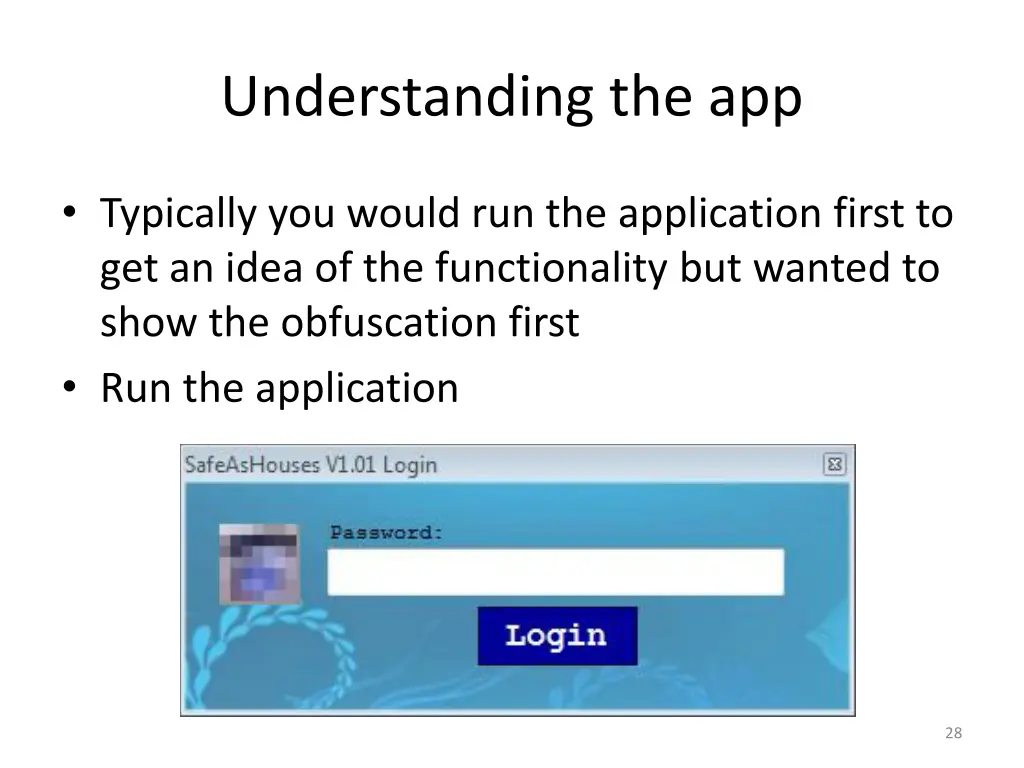 Understanding the app

• Typically you would run the application first to get an idea of the functionality but wanted to show the obfuscation first
• Run the application

SafeAsHouses V1.01 Login

Password:

Login

28